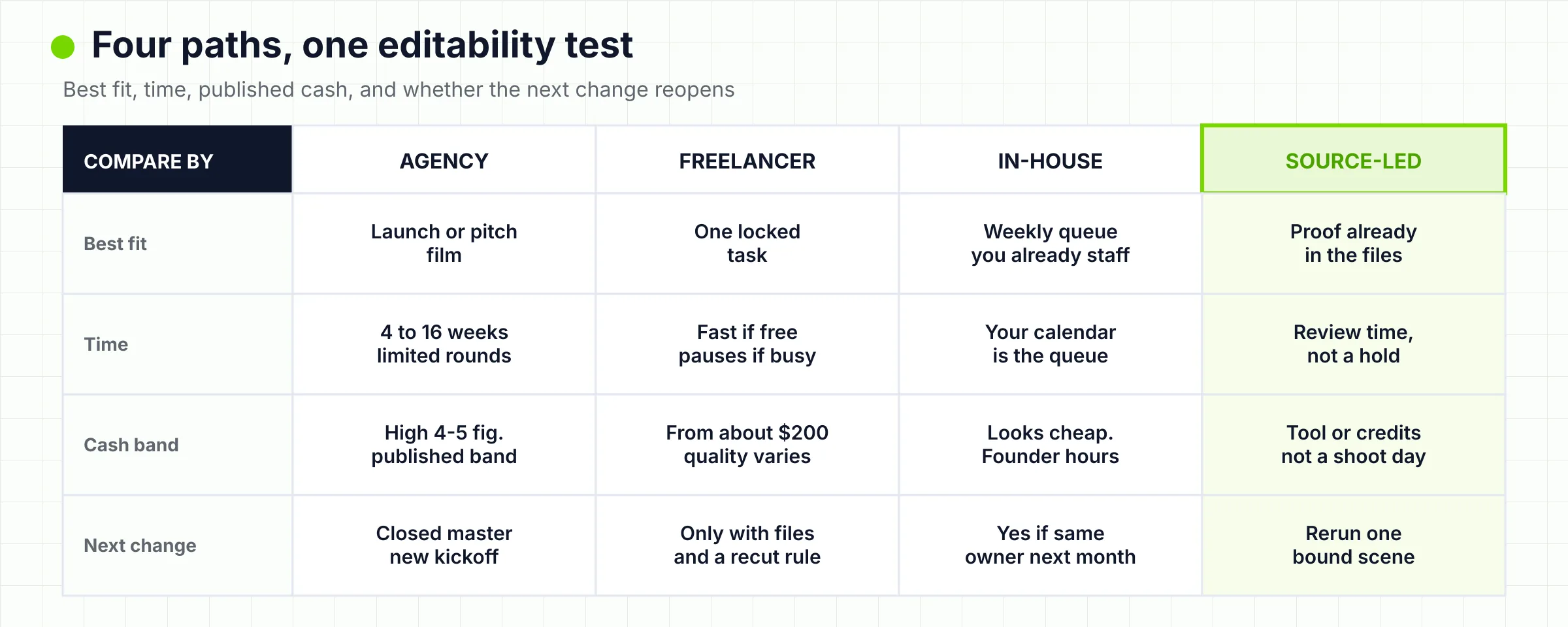 Four paths, one editability test

Best fit, time, published cash, and whether the next change reopens

| COMPARE BY | AGENCY | FREELANCER | IN-HOUSE | SOURCE-LED |
|---|---|---|---|---|
| Best fit | Launch or pitch film | One locked task | Weekly queue you already staff | Proof already in the files |
| Time | 4 to 16 weeks limited rounds | Fast if free pauses if busy | Your calendar is the queue | Review time, not a hold |
| Cash band | High 4-5 fig. published band | From about \$200 quality varies | Looks cheap. Founder hours | Tool or credits not a shoot day |
| Next change | Closed master new kickoff | Only with files and a recut rule | Yes if same owner next month | Rerun one bound scene |